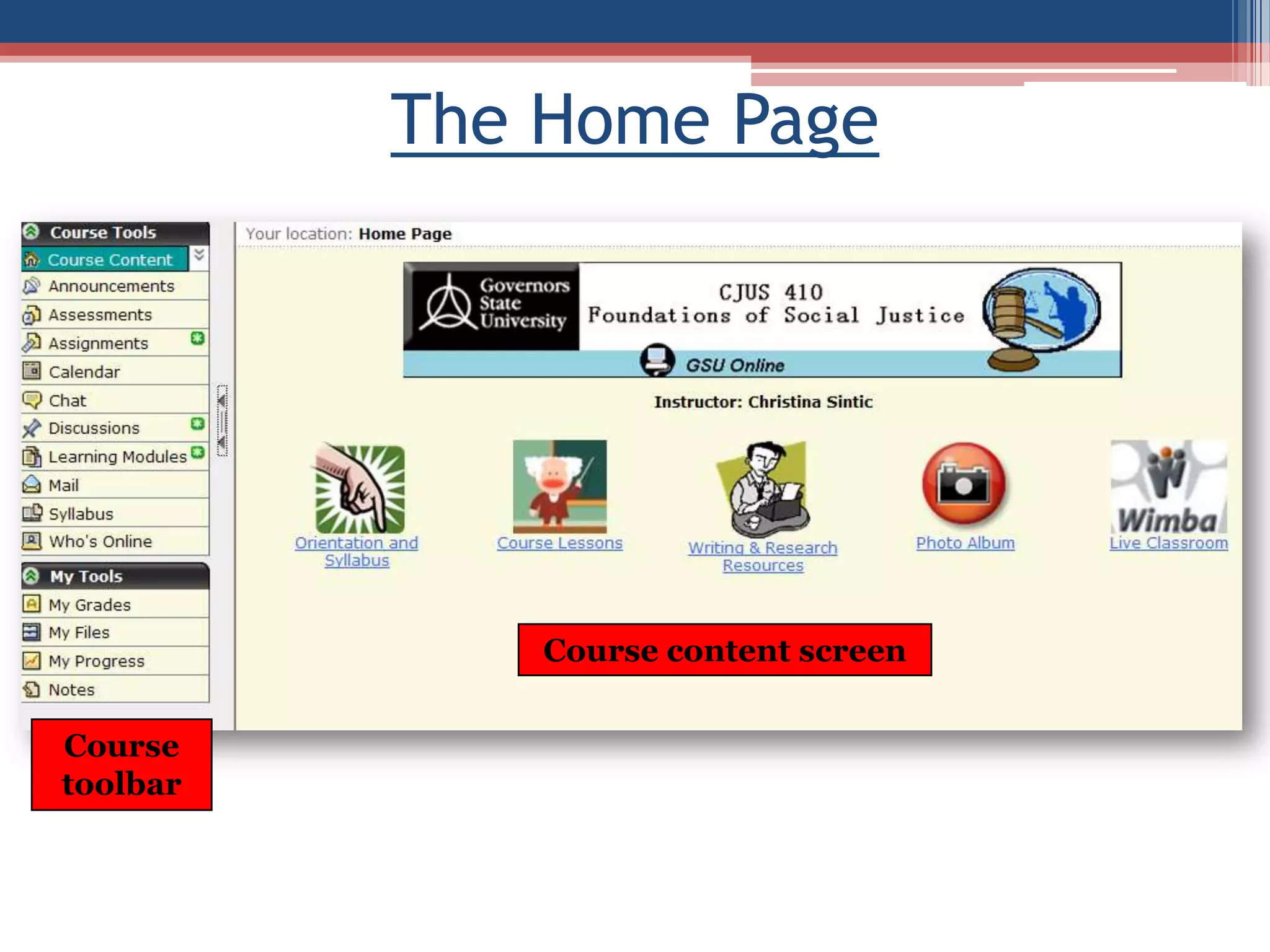 The Home Page

Course Tools
Course Content
Announcements
Assessments
Assignments
Calendar
Chat
Discussions
Learning Modules
Mail
Syllabus
Who's Online

My Tools
My Grades
My Files
My Progress
Notes

Course toolbar

Your location: Home Page

Governors State University
CJUS 410
Foundations of Social Justice
GSU Online

Instructor: Christina Sintic

Orientation and Syllabus

Course Lessons

Writing & Research Resources

Photo Album

Wimba
Live Classroom

Course content screen